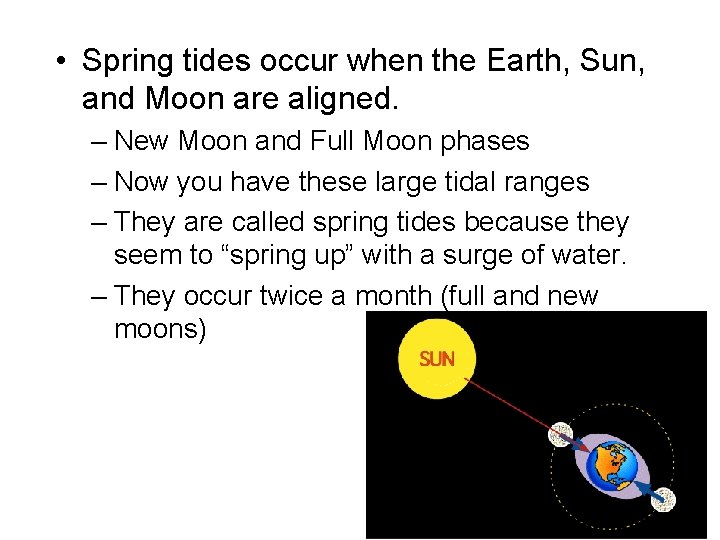 • Spring tides occur when the Earth, Sun, and Moon are aligned.

– New Moon and Full Moon phases

– Now you have these large tidal ranges

– They are called spring tides because they seem to “spring up” with a surge of water.

– They occur twice a month (full and new moons)

SUN